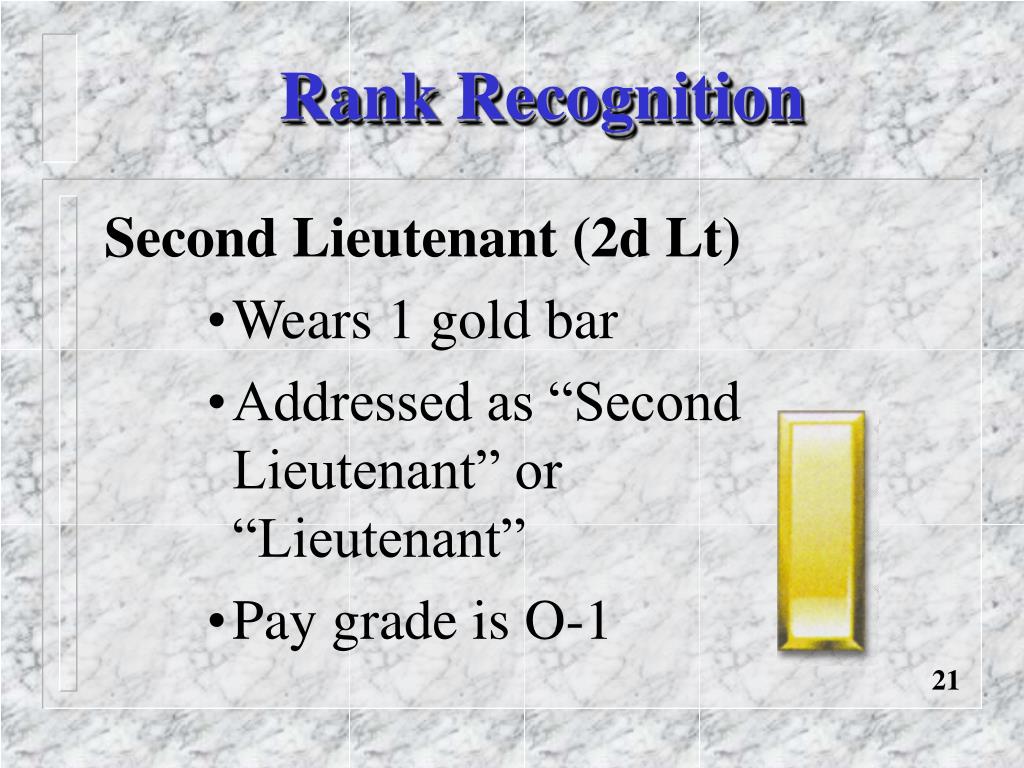 Rank Recognition

Second Lieutenant (2d Lt)

• Wears 1 gold bar
• Addressed as “Second Lieutenant” or “Lieutenant”
• Pay grade is O-1

21